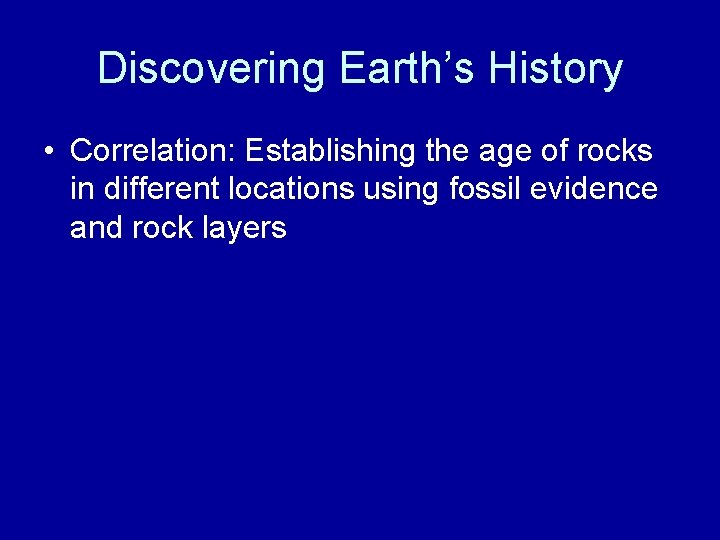 Discovering Earth’s History

• Correlation: Establishing the age of rocks in different locations using fossil evidence and rock layers